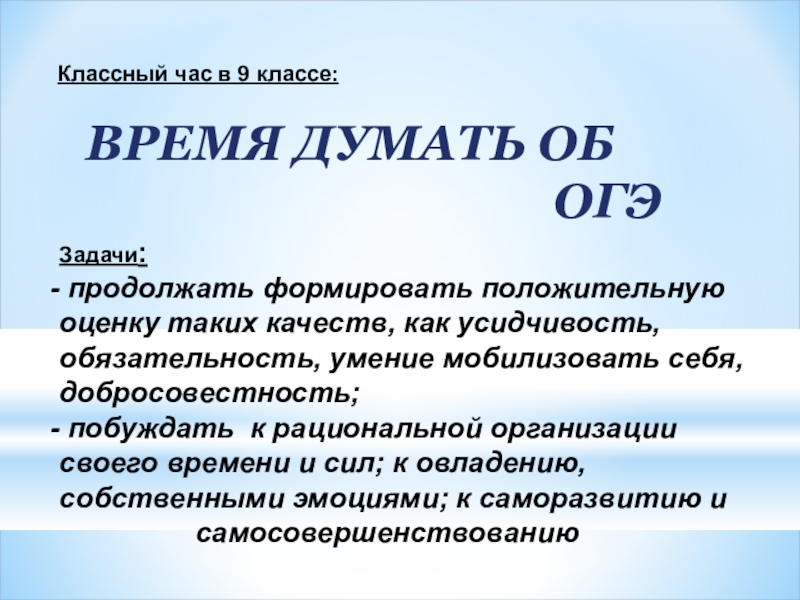 Классный час в 9 классе:

ВРЕМЯ ДУМАТЬ ОБ ОГЭ

Задачи:

- продолжать формировать положительную оценку таких качеств, как усидчивость, обязательность, умение мобилизовать себя, добросовестность;
- побуждать к рациональной организации своего времени и сил; к овладению, собственными эмоциями; к саморазвитию и самосовершенствованию